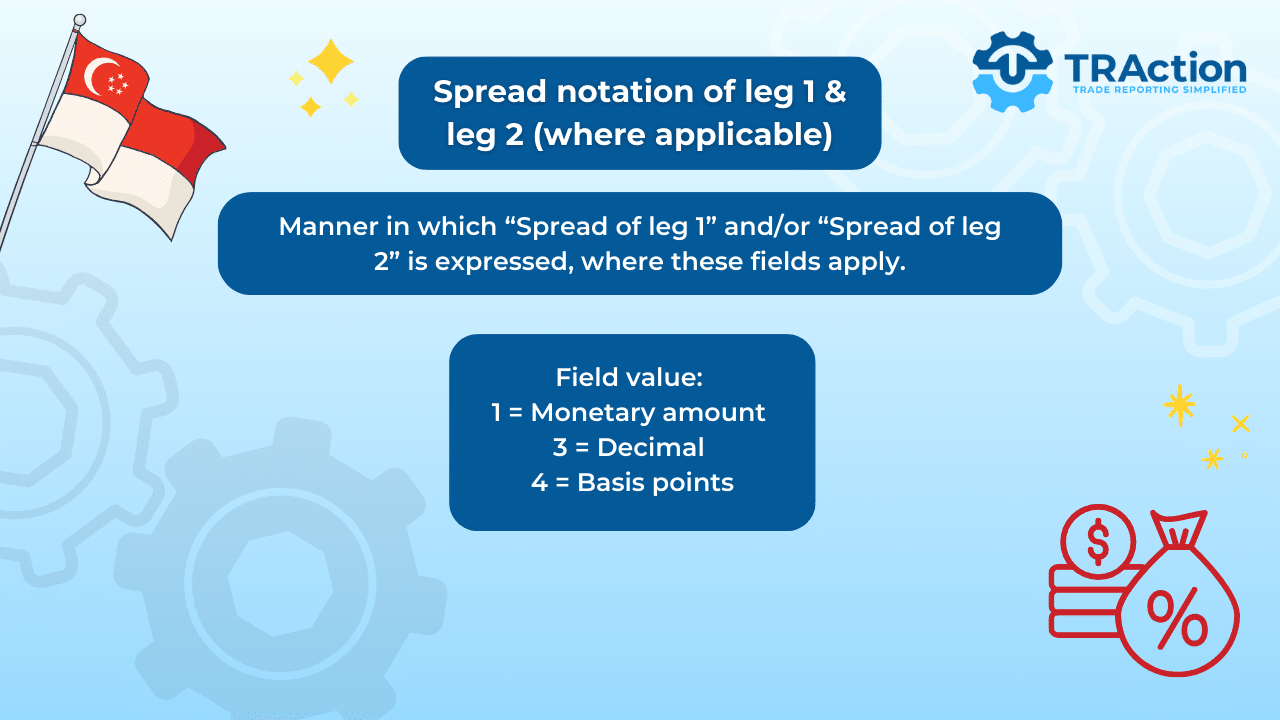 TRAction
TRADE REPORTING SIMPLIFIED

Spread notation of leg 1 & leg 2 (where applicable)

Manner in which “Spread of leg 1” and/or “Spread of leg 2” is expressed, where these fields apply.

Field value:
1 = Monetary amount
3 = Decimal
4 = Basis points

$

%